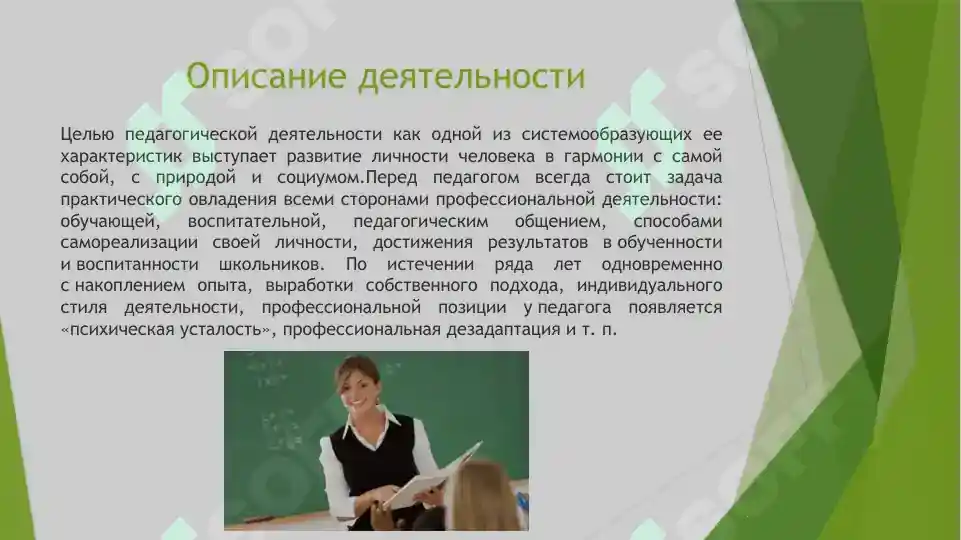 Описание деятельности

Целью педагогической деятельности как одной из системообразующих ее характеристик выступает развитие личности человека в гармонии с самой собой, с природой и социумом.Перед педагогом всегда стоит задача практического овладения всеми сторонами профессиональной деятельности: обучающей, воспитательной, педагогическим общением, способами самореализации своей личности, достижения результатов в обученности и воспитанности школьников. По истечении ряда лет одновременно с накоплением опыта, выработки собственного подхода, индивидуального стиля деятельности, профессиональной позиции у педагога появляется «психическая усталость», профессиональная дезадаптация и т. п.